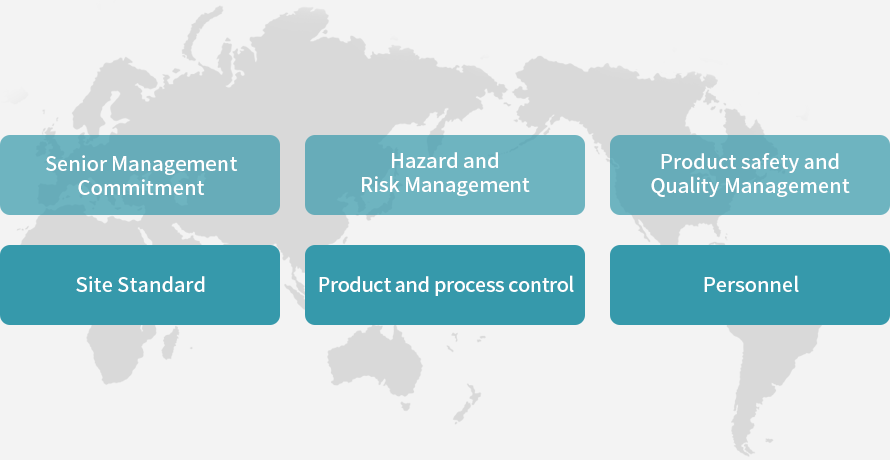 Senior Management Commitment

Hazard and Risk Management

Product safety and Quality Management

Site Standard

Product and process control

Personnel